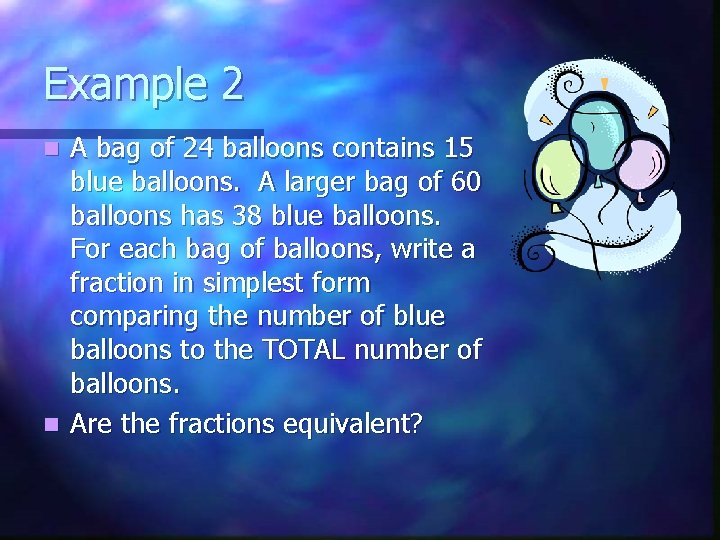 Example 2

A bag of 24 balloons contains 15 blue balloons.  A larger bag of 60 balloons has 38 blue balloons. For each bag of balloons, write a fraction in simplest form comparing the number of blue balloons to the TOTAL number of balloons.

Are the fractions equivalent?